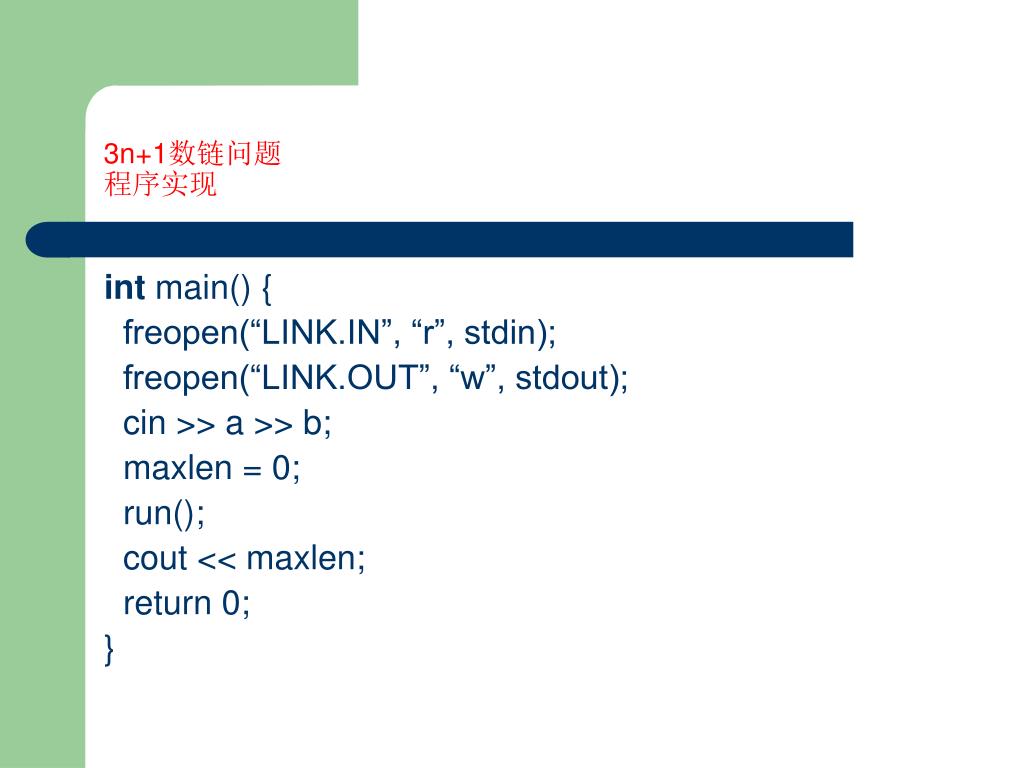 3n+1数链问题
程序实现

int main() {
freopen(“LINK.IN”, “r”, stdin);
freopen(“LINK.OUT”, “w”, stdout);
cin >> a >> b;
maxlen = 0;
run();
cout << maxlen;
return 0;
}